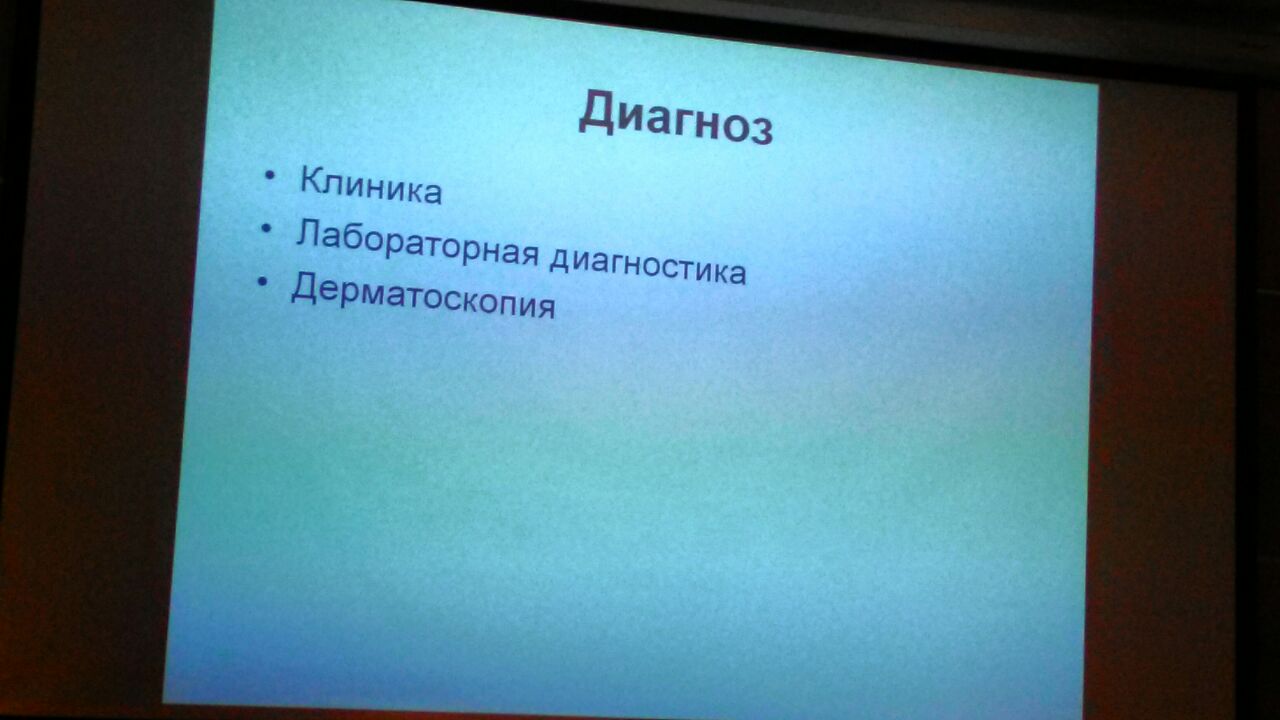 Диагноз

• Клиника
• Лабораторная диагностика
• Дерматоскопия